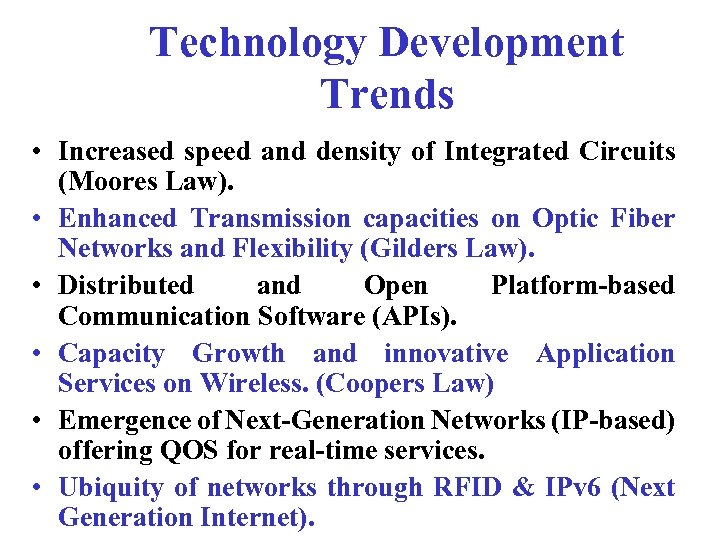 Technology Development Trends

• Increased speed and density of Integrated Circuits (Moores Law).
• Enhanced Transmission capacities on Optic Fiber Networks and Flexibility (Gilders Law).
• Distributed and Open Platform-based Communication Software (APIs).
• Capacity Growth and innovative Application Services on Wireless. (Coopers Law)
• Emergence of Next-Generation Networks (IP-based) offering QOS for real-time services.
• Ubiquity of networks through RFID & IPv6 (Next Generation Internet).